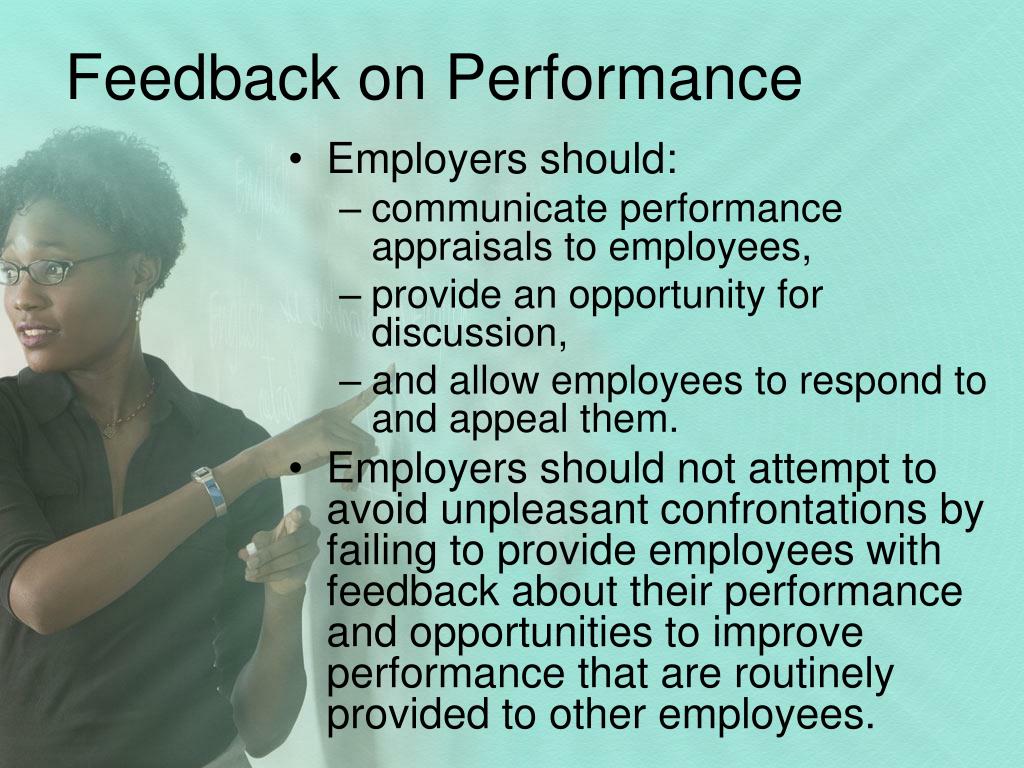 Feedback on Performance

• Employers should:
– communicate performance appraisals to employees,
– provide an opportunity for discussion,
– and allow employees to respond to and appeal them.
• Employers should not attempt to avoid unpleasant confrontations by failing to provide employees with feedback about their performance and opportunities to improve performance that are routinely provided to other employees.